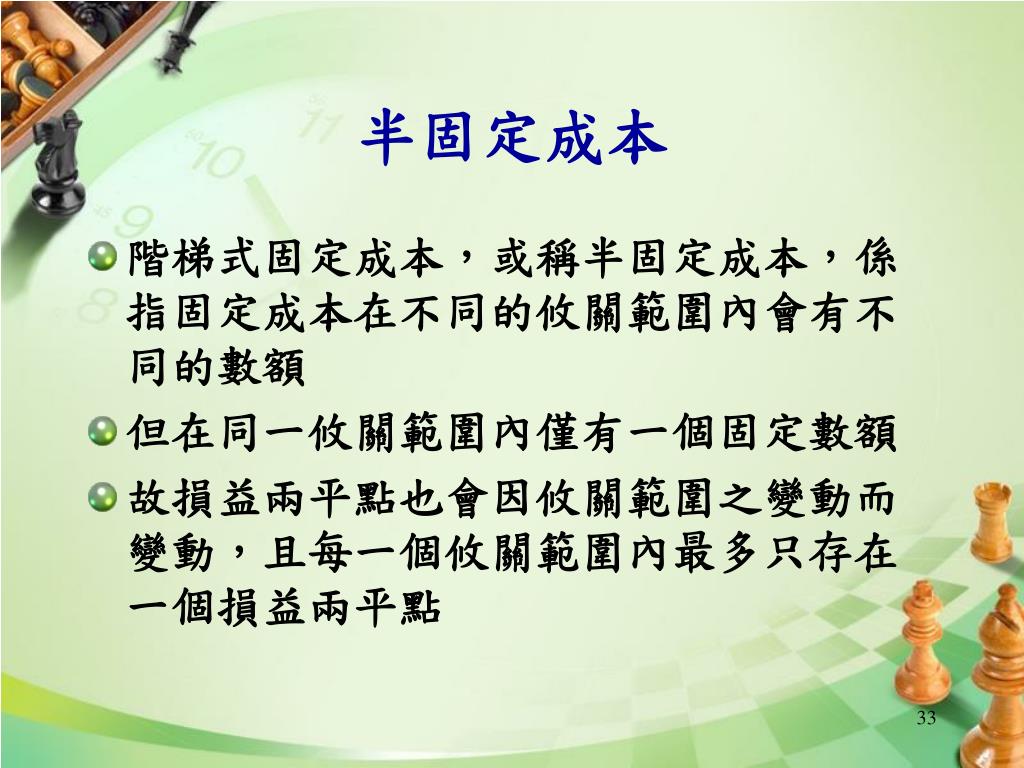 半固定成本

階梯式固定成本，或稱半固定成本，係指固定成本在不同的攸關範圍內會有不同的數額

但在同一攸關範圍內僅有一個固定數額

故損益兩平點也會因攸關範圍之變動而變動，且每一個攸關範圍內最多只存在一個損益兩平點

33